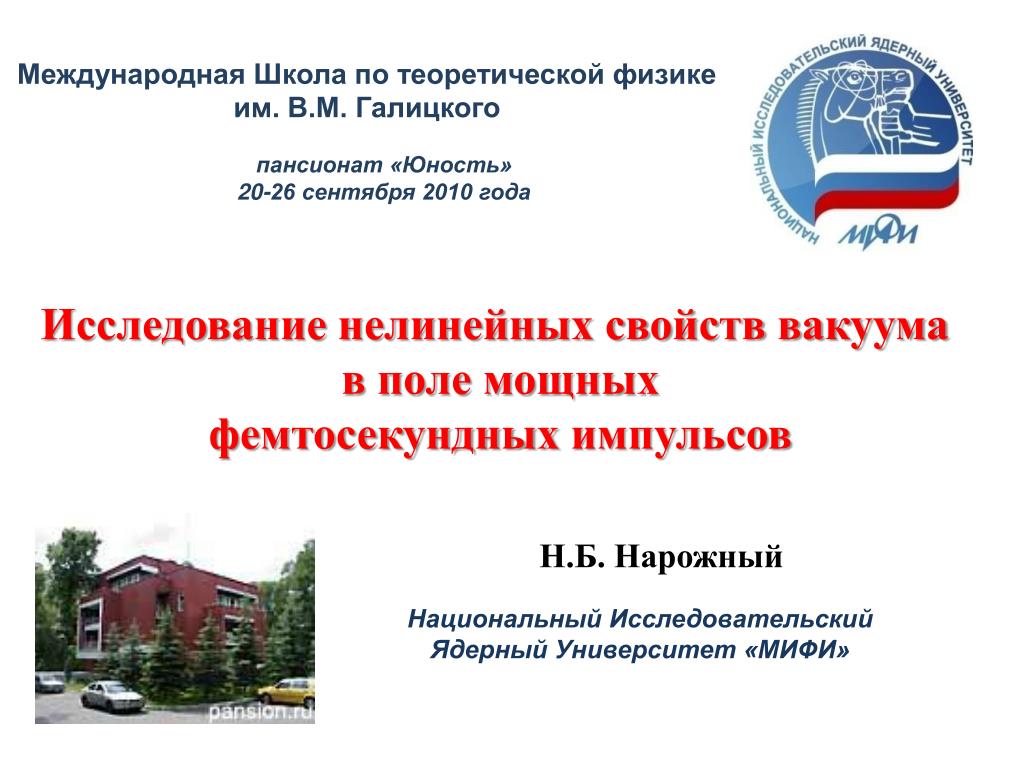 Международная Школа по теоретической физике им. В.М. Галицкого

пансионат «Юность»
20-26 сентября 2010 года

НАЦИОНАЛЬНЫЙ ИССЛЕДОВАТЕЛЬСКИЙ ЯДЕРНЫЙ УНИВЕРСИТЕТ
МИФИ

Исследование нелинейных свойств вакуума в поле мощных фемтосекундных импульсов

Н.Б. Нарожный

Национальный Исследовательский Ядерный Университет «МИФИ»

pansion.ru